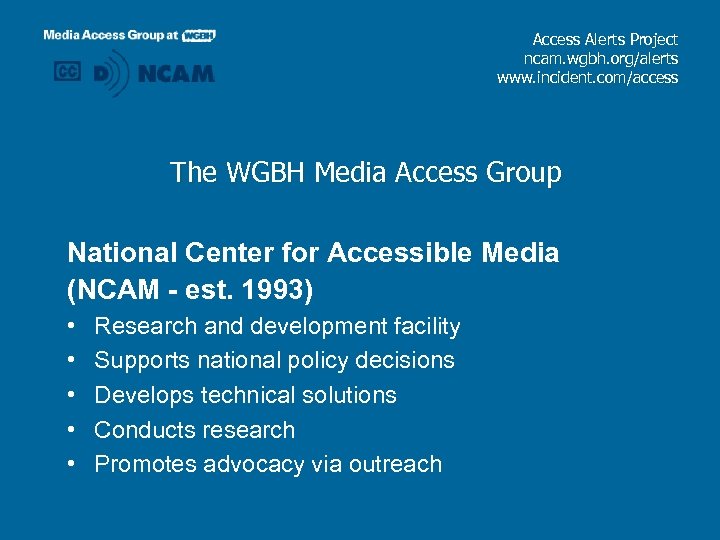 Media Access Group at WGBH

CC D NCAM

Access Alerts Project
ncam.wgbh.org/alerts
www.incident.com/access

The WGBH Media Access Group

National Center for Accessible Media (NCAM - est. 1993)

• Research and development facility
• Supports national policy decisions
• Develops technical solutions
• Conducts research
• Promotes advocacy via outreach